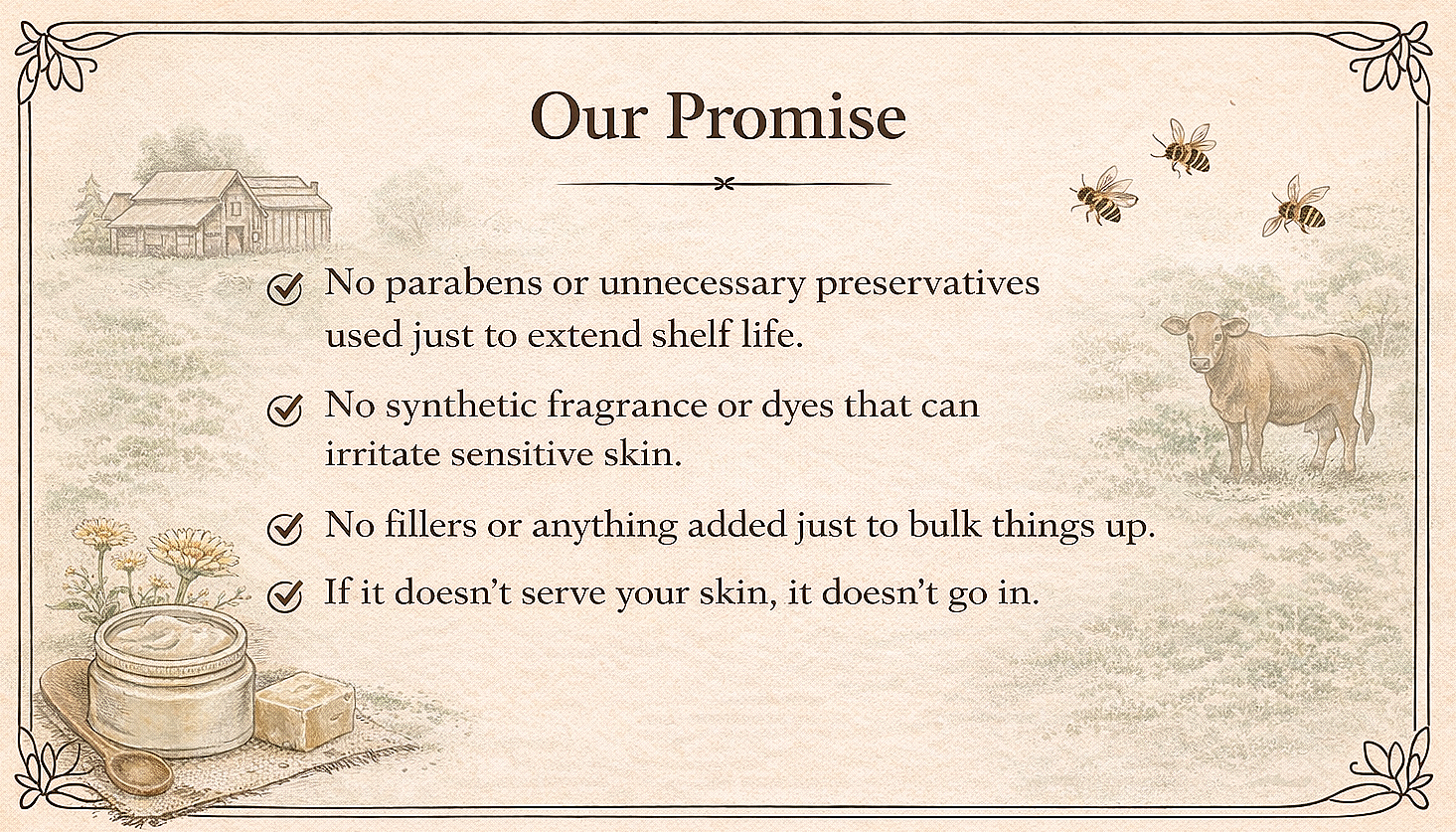 Our Promise

No parabens or unnecessary preservatives used just to extend shelf life.

No synthetic fragrance or dyes that can irritate sensitive skin.

No fillers or anything added just to bulk things up.

If it doesn’t serve your skin, it doesn’t go in.